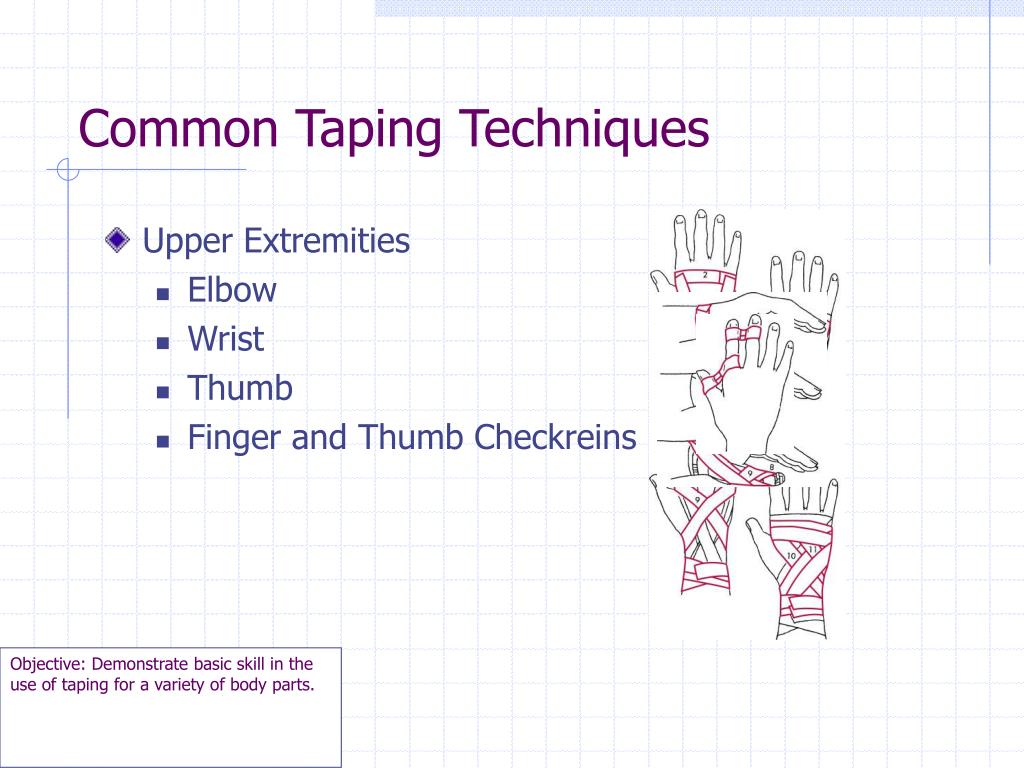 Common Taping Techniques

Upper Extremities
Elbow
Wrist
Thumb
Finger and Thumb Checkreins

2
9
8
9
10
11

Objective: Demonstrate basic skill in the use of taping for a variety of body parts.